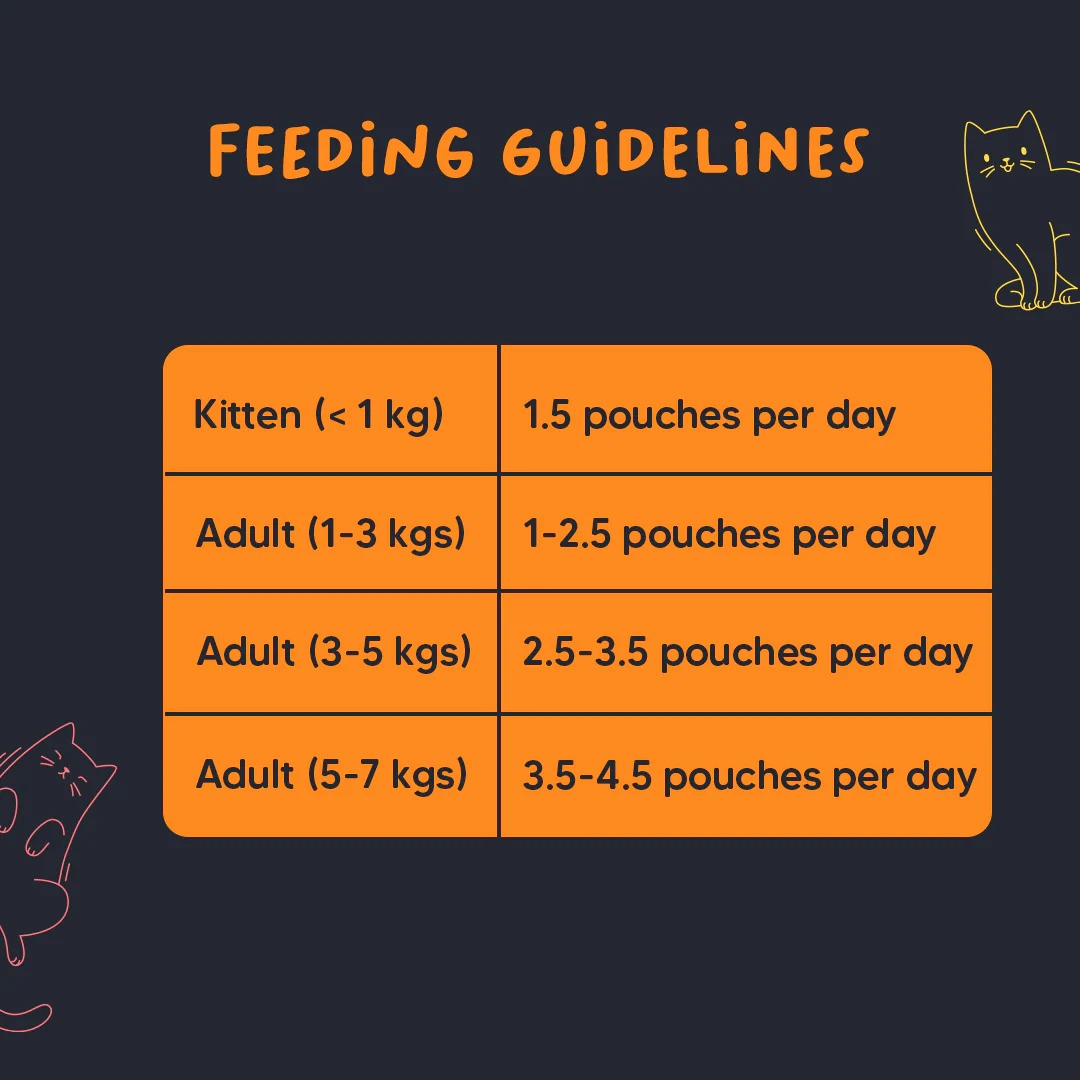 FEEDING GUIDELINES

| Kitten (< 1 kg) | 1.5 pouches per day |
|---|---|
| Adult (1-3 kgs) | 1-2.5 pouches per day |
| Adult (3-5 kgs) | 2.5-3.5 pouches per day |
| Adult (5-7 kgs) | 3.5-4.5 pouches per day |